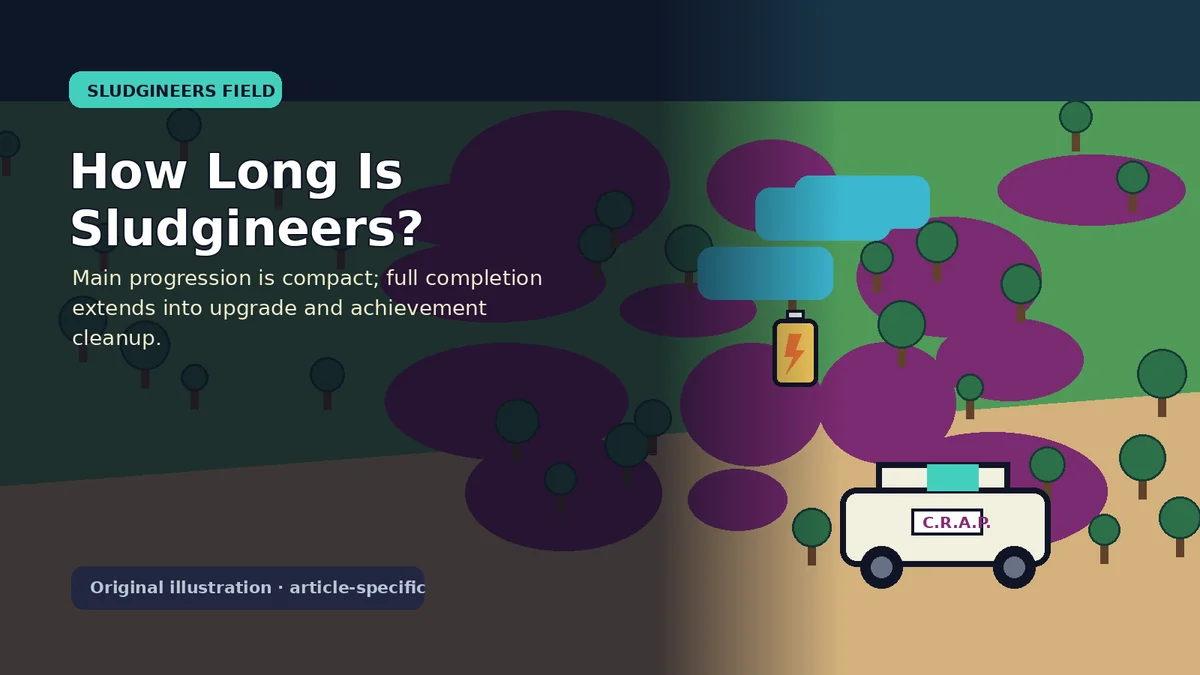 SLUDGINEERS FIELD

How Long Is Sludgineers?

Main progression is compact; full completion extends into upgrade and achievement cleanup.

C.R.A.P.

Original illustration · article-specific